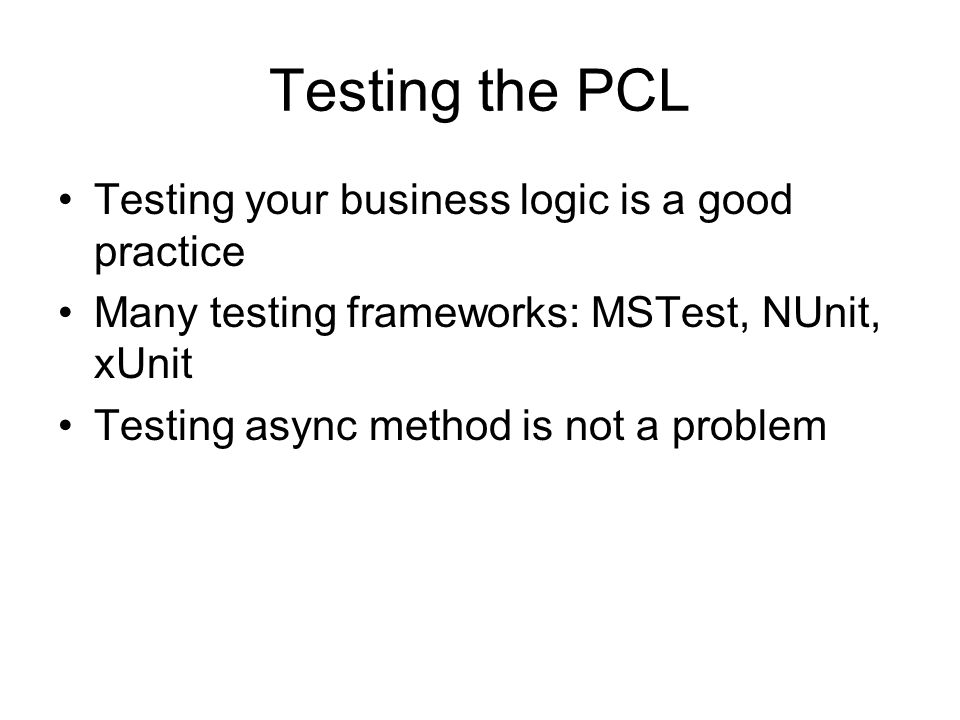 Testing the PCL

• Testing your business logic is a good practice
• Many testing frameworks: MSTest, NUnit, xUnit
• Testing async method is not a problem